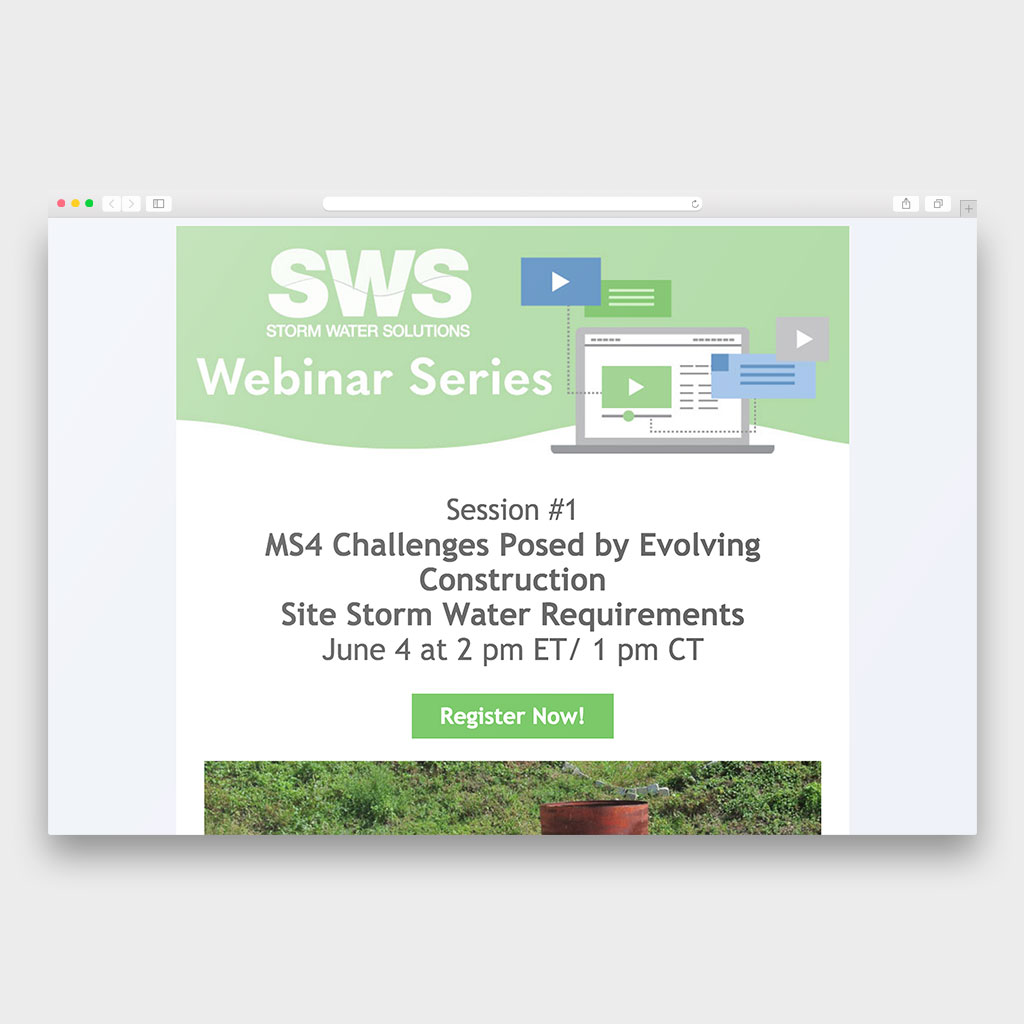 SWS
STORM WATER SOLUTIONS
Webinar Series

Session #1
MS4 Challenges Posed by Evolving Construction
Site Storm Water Requirements
June 4 at 2 pm ET/ 1 pm CT

Register Now!